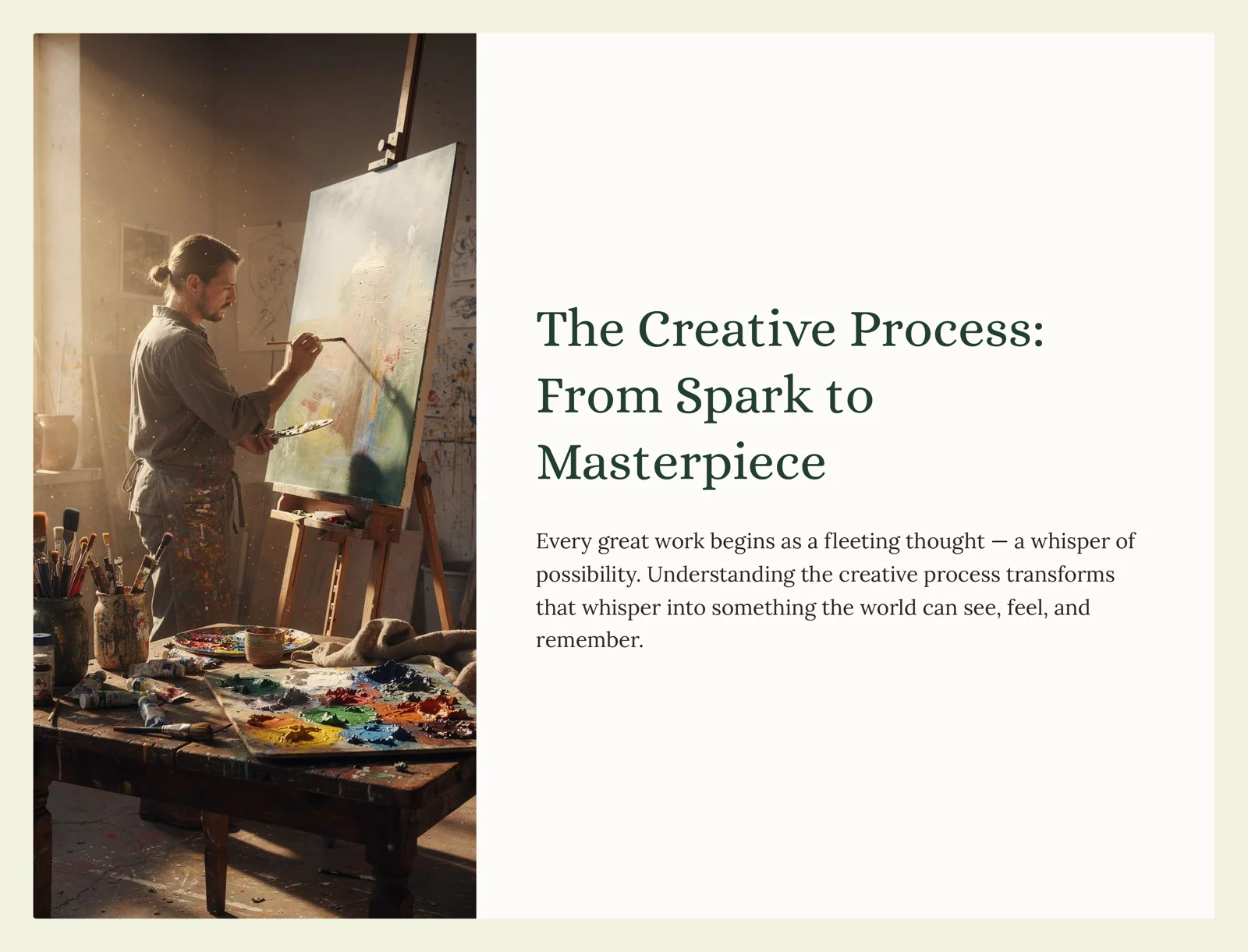 The Creative Process: From Spark to Masterpiece

Every great work begins as a fleeting thought — a whisper of possibility. Understanding the creative process transforms that whisper into something the world can see, feel, and remember.